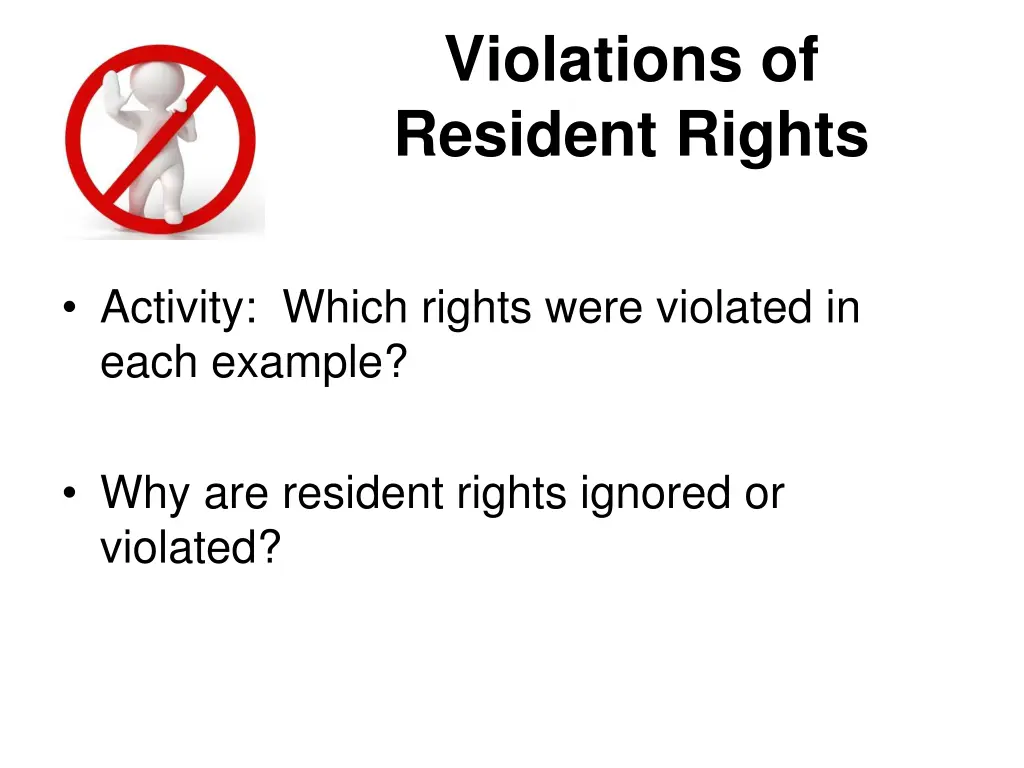 Violations of Resident Rights

• Activity: Which rights were violated in each example?

• Why are resident rights ignored or violated?